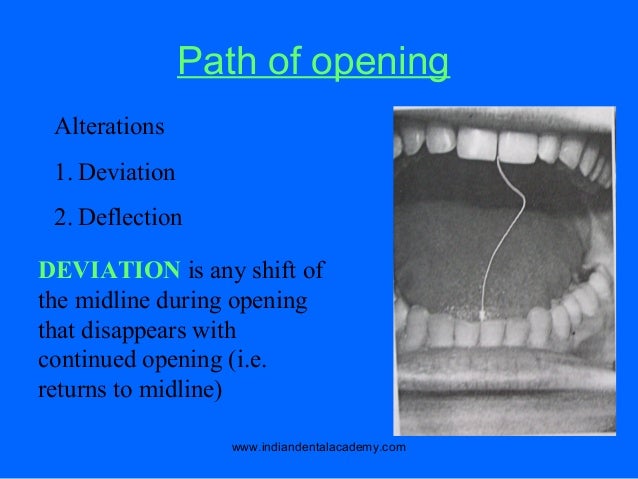 Path of opening

Alterations

1. Deviation

2. Deflection

DEVIATION is any shift of the midline during opening that disappears with continued opening (i.e. returns to midline)

www.indiandentalacademy.com